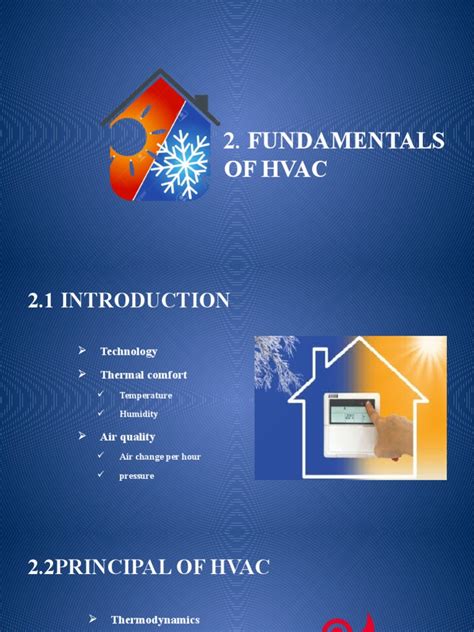 2. FUNDAMENTALS OF HVAC

2.1 INTRODUCTION

➢ Technology
➢ Thermal comfort
✓ Temperature
✓ Humidity
➢ Air quality
✓ Air change per hour
✓ pressure

2.2PRINCIPAL OF HVAC

➢ Thermodynamics